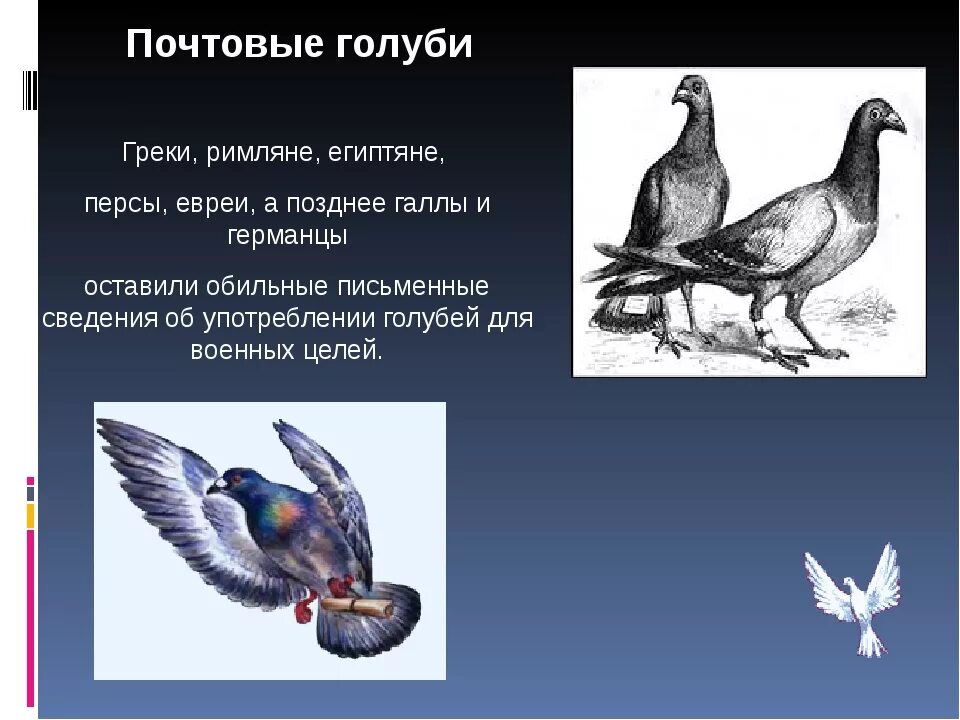 Почтовые голуби

Греки, римляне, египтяне,

персы, евреи, а позднее галлы и германцы

оставили обильные письменные сведения об употреблении голубей для военных целей.